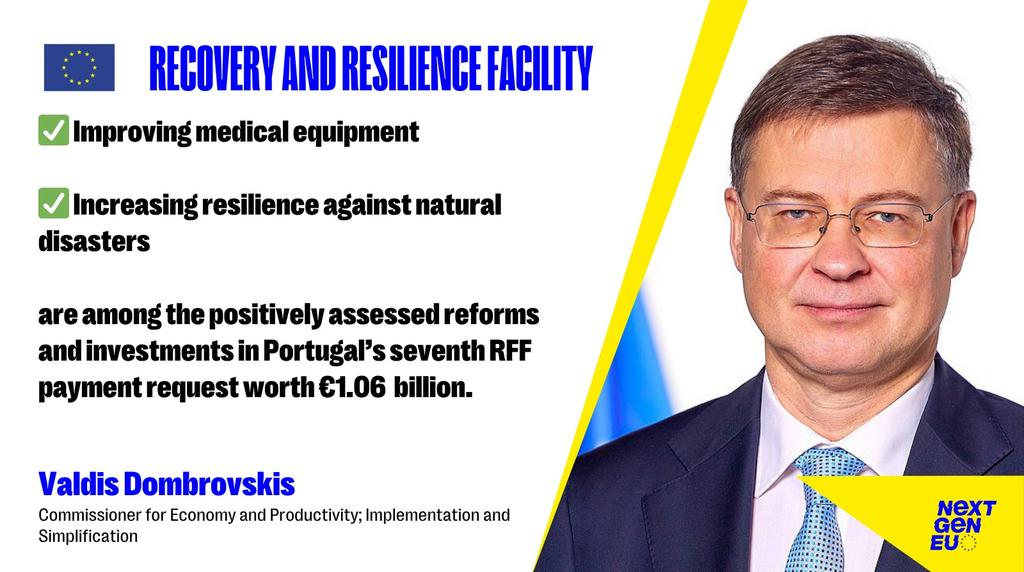 RECOVERY AND RESILIENCE FACILITY

✅ Improving medical equipment

✅ Increasing resilience against natural disasters

are among the positively assessed reforms and investments in Portugal's seventh RFF payment request worth €1.06 billion.

Valdis Dombrovskis

Commissioner for Economy and Productivity; Implementation and Simplification

NEXT GEN EU